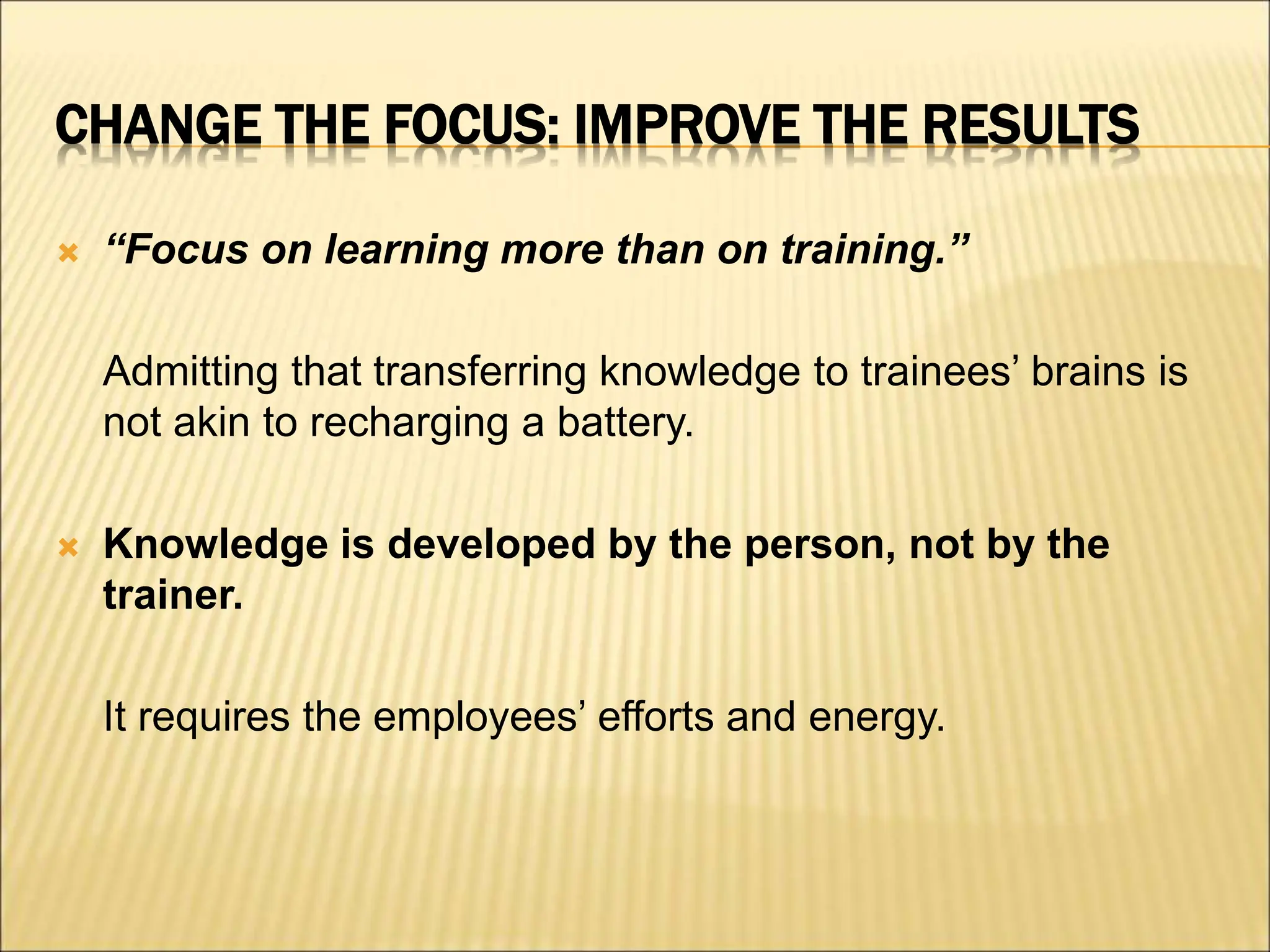 CHANGE THE FOCUS: IMPROVE THE RESULTS

“Focus on learning more than on training.”

Admitting that transferring knowledge to trainees’ brains is not akin to recharging a battery.

Knowledge is developed by the person, not by the trainer.

It requires the employees’ efforts and energy.